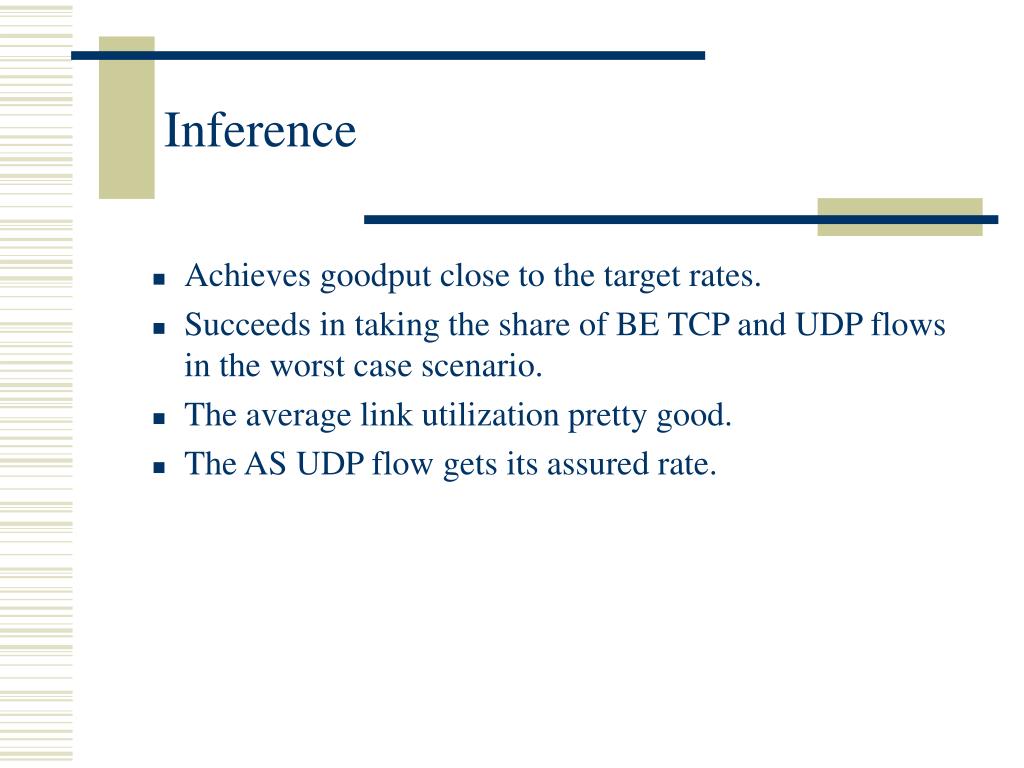 Inference

- Achieves goodput close to the target rates.
- Succeeds in taking the share of BE TCP and UDP flows in the worst case scenario.
- The average link utilization pretty good.
- The AS UDP flow gets its assured rate.